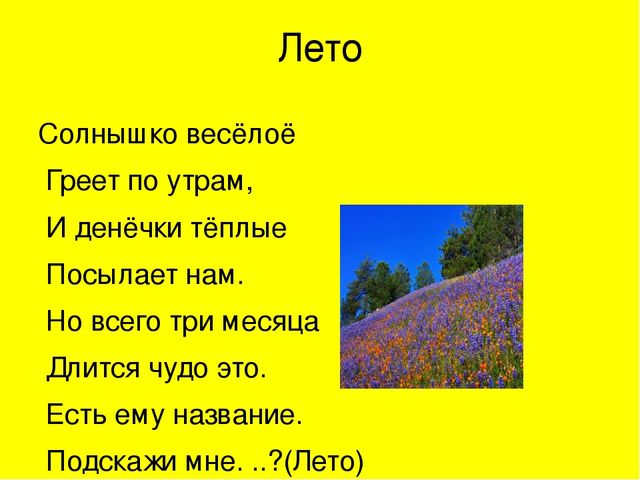 Лето

Солнышко весёлоё
Греет по утрам,
И денёчки тёплые
Посылает нам.
Но всего три месяца
Длится чудо это.
Есть ему название.
Подскажи мне. ..?(Лето)